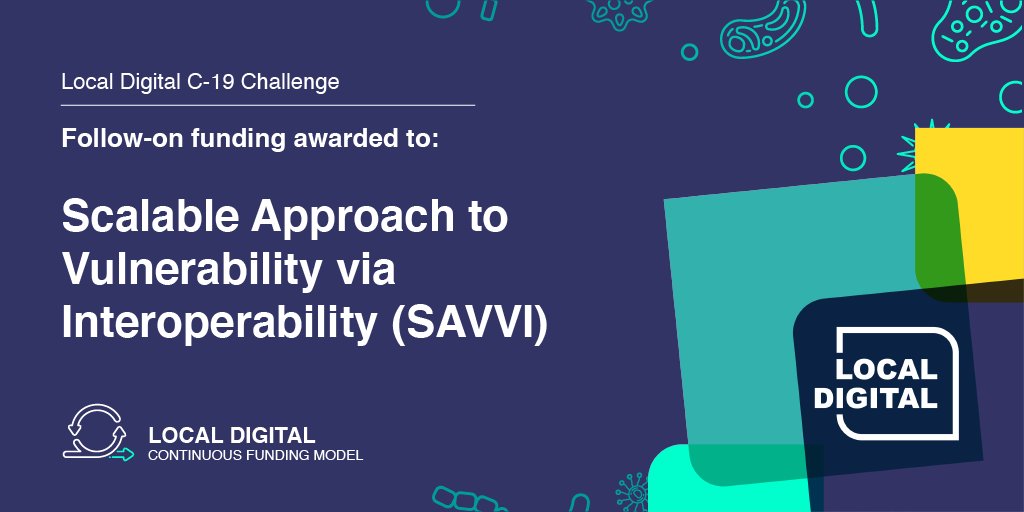 Local Digital C-19 Challenge

Follow-on funding awarded to:

Scalable Approach to Vulnerability via Interoperability (SAVVI)

LOCAL DIGITAL
CONTINUOUS FUNDING MODEL

LOCAL DIGITAL